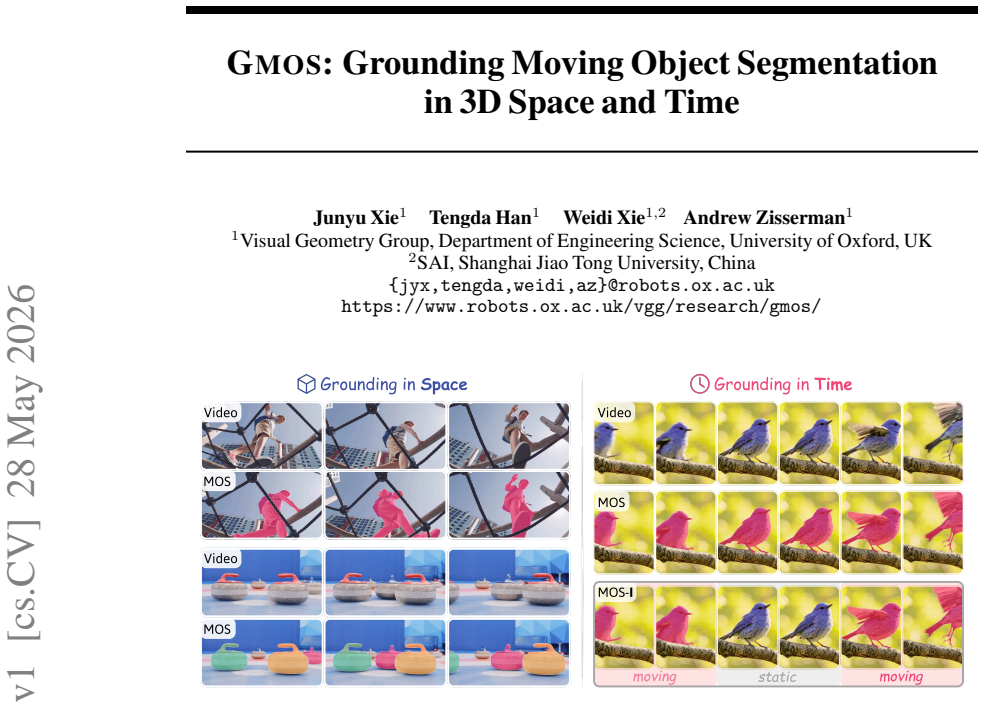 GMOS: Grounding Moving Object Segmentation in 3D Space and Time

Junyu Xie$^1$ Tengda Han$^1$ Weidi Xie$^{1,2}$ Andrew Zisserman$^1$
$^1$Visual Geometry Group, Department of Engineering Science, University of Oxford, UK
$^2$SAI, Shanghai Jiao Tong University, China
{jyx,tengda,weidi,az}@robots.ox.ac.uk
https://www.robots.ox.ac.uk/vgg/research/gmos/

v1 [cs.CV] 28 May 2026

Grounding in Space

Video

MOS

Video

MOS

Grounding in Time

Video

MOS

MOS-I

moving static moving